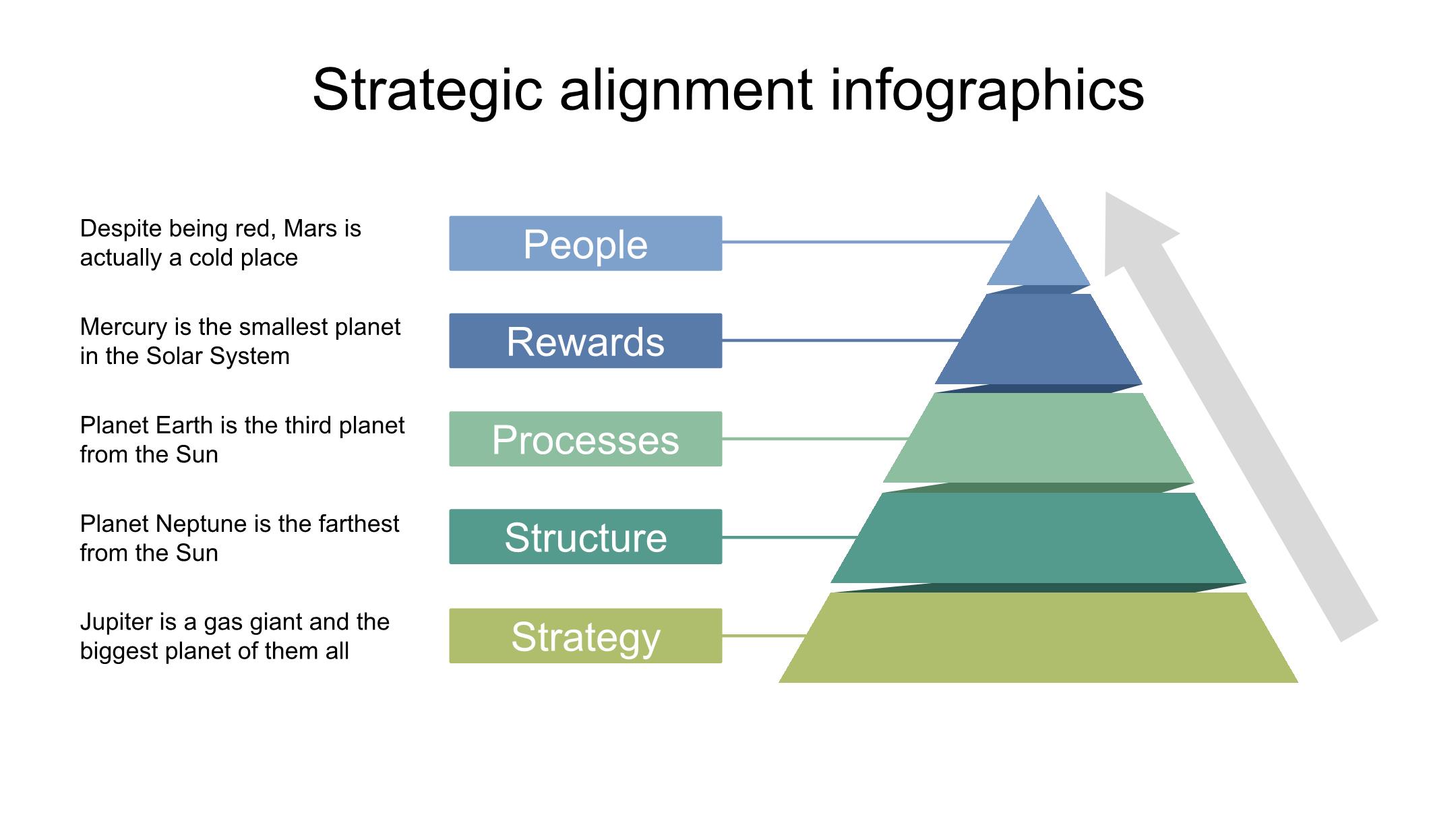 Strategic alignment infographics

Despite being red, Mars is actually a cold place

People

Mercury is the smallest planet in the Solar System

Rewards

Planet Earth is the third planet from the Sun

Processes

Planet Neptune is the farthest from the Sun

Structure

Jupiter is a gas giant and the biggest planet of them all

Strategy